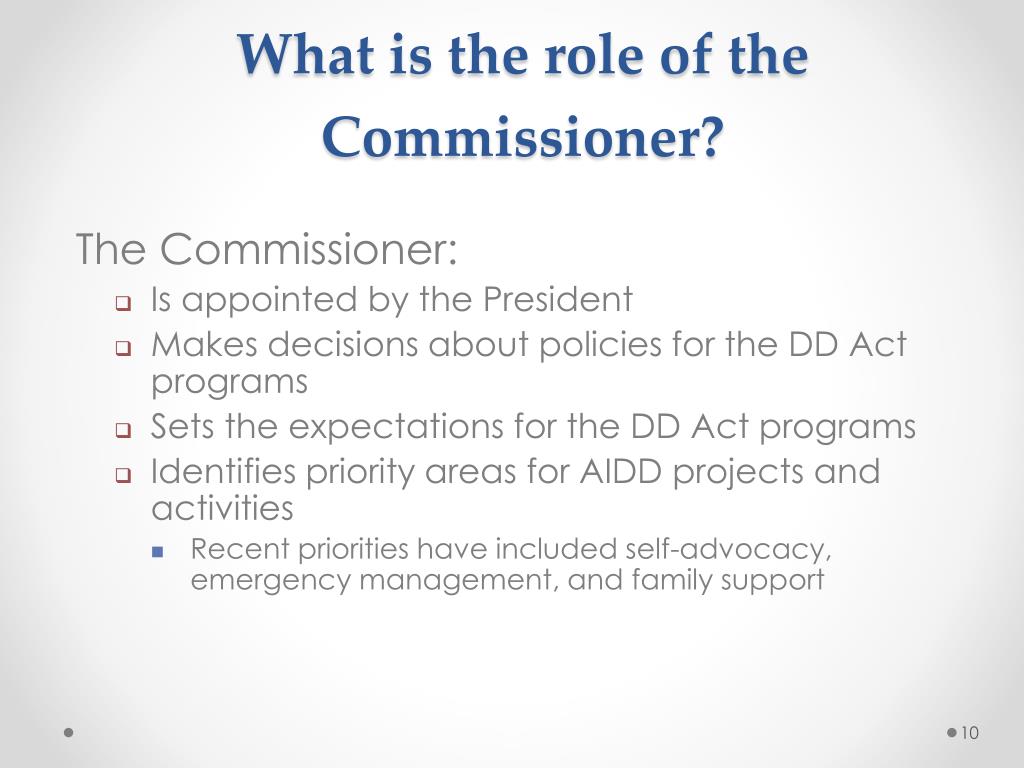 What is the role of the Commissioner?

The Commissioner:

- Is appointed by the President
- Makes decisions about policies for the DD Act programs
- Sets the expectations for the DD Act programs
- Identifies priority areas for AIDD projects and activities
  - Recent priorities have included self-advocacy, emergency management, and family support

10